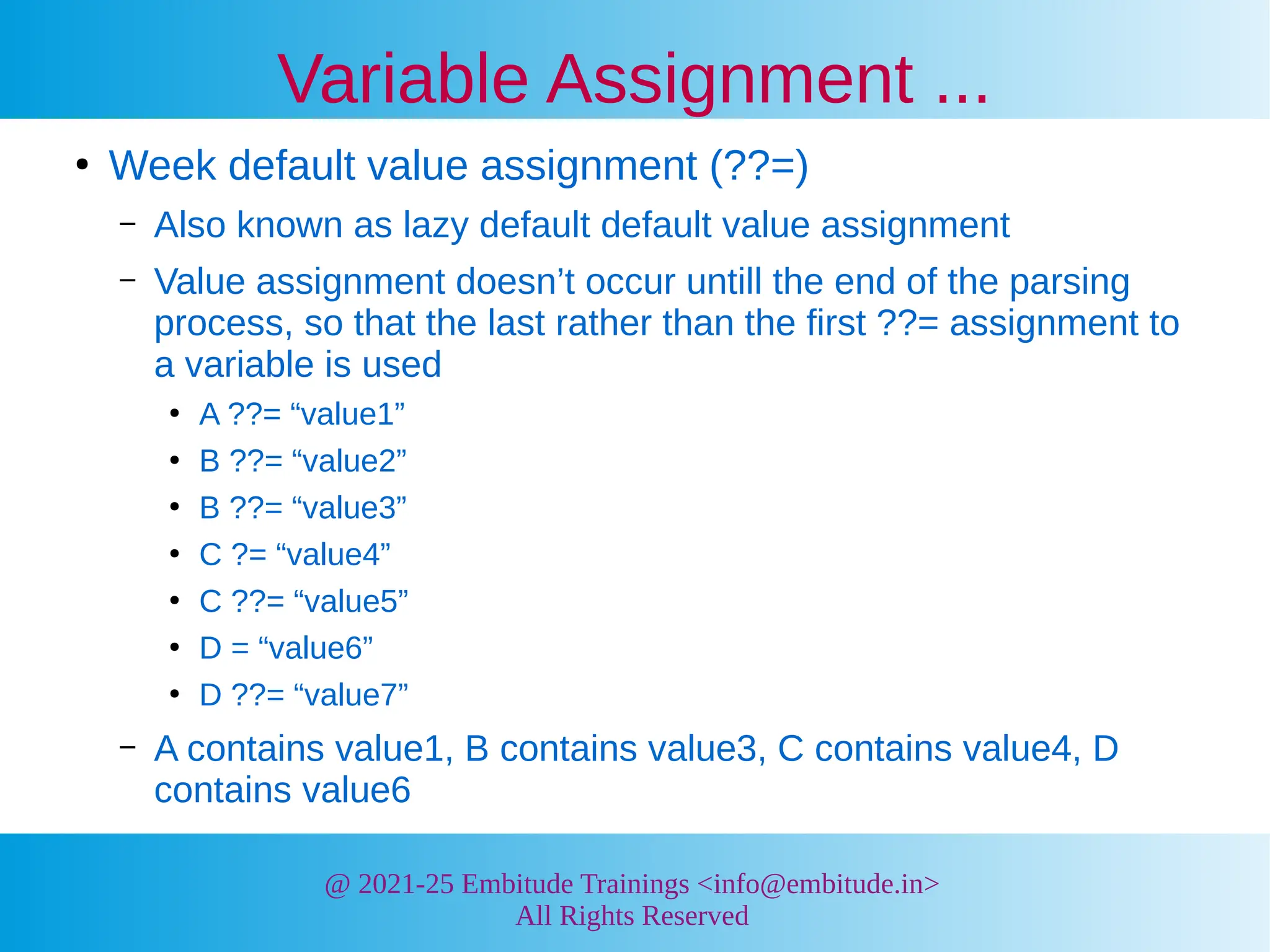 Variable Assignment ...

• Week default value assignment (??=)

– Also known as lazy default default value assignment

– Value assignment doesn’t occur untill the end of the parsing process, so that the last rather than the first ??= assignment to a variable is used

• A ??= “value1”

• B ??= “value2”

• B ??= “value3”

• C ?= “value4”

• C ??= “value5”

• D = “value6”

• D ??= “value7”

– A contains value1, B contains value3, C contains value4, D contains value6

@ 2021-25 Embitude Trainings <info@embitude.in>
All Rights Reserved